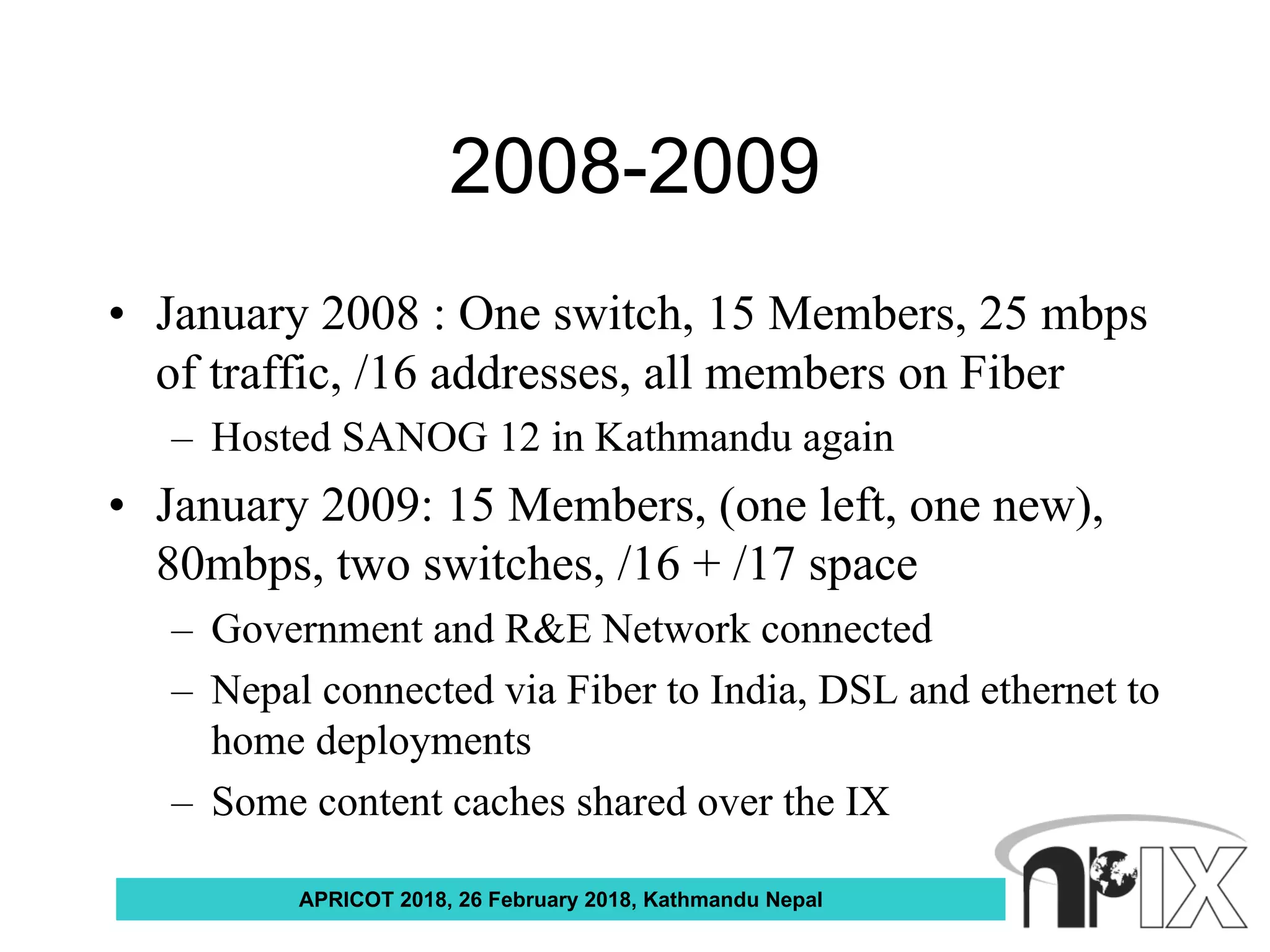 2008-2009

• January 2008 : One switch, 15 Members, 25 mbps of traffic, /16 addresses, all members on Fiber

– Hosted SANOG 12 in Kathmandu again

• January 2009: 15 Members, (one left, one new), 80mbps, two switches, /16 + /17 space

– Government and R&E Network connected

– Nepal connected via Fiber to India, DSL and ethernet to home deployments

– Some content caches shared over the IX

APRICOT 2018, 26 February 2018, Kathmandu Nepal

npIX